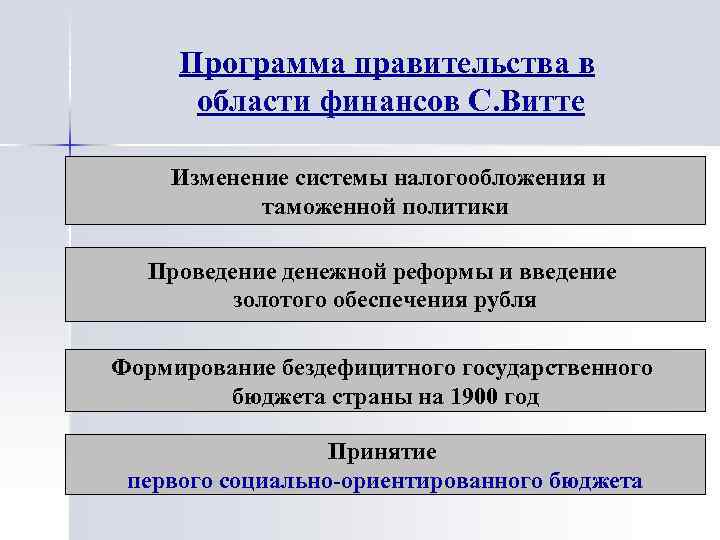 Программа правительства в области финансов С.Витте

Изменение системы налогообложения и таможенной политики

Проведение денежной реформы и введение золотого обеспечения рубля

Формирование бездефицитного государственного бюджета страны на 1900 год

Принятие первого социально-ориентированного бюджета